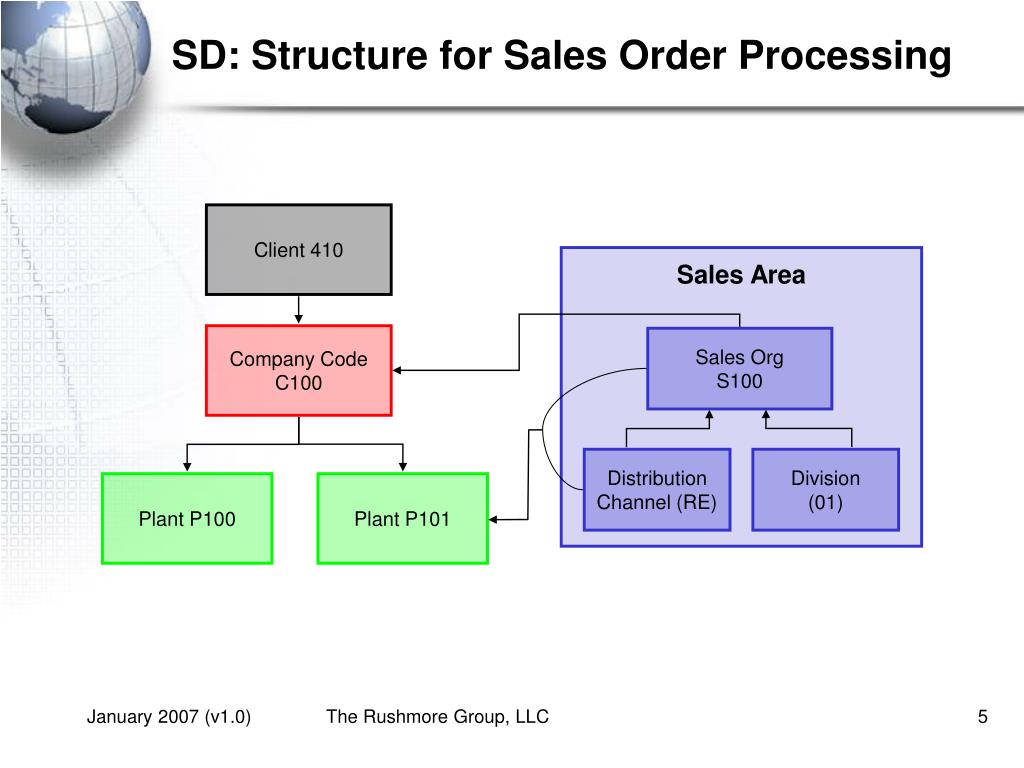 SD: Structure for Sales Order Processing

Client 410

Company Code
C100

Plant P100

Plant P101

Sales Area

Sales Org
S100

Distribution
Channel (RE)

Division
(01)

January 2007 (v1.0)

The Rushmore Group, LLC

5